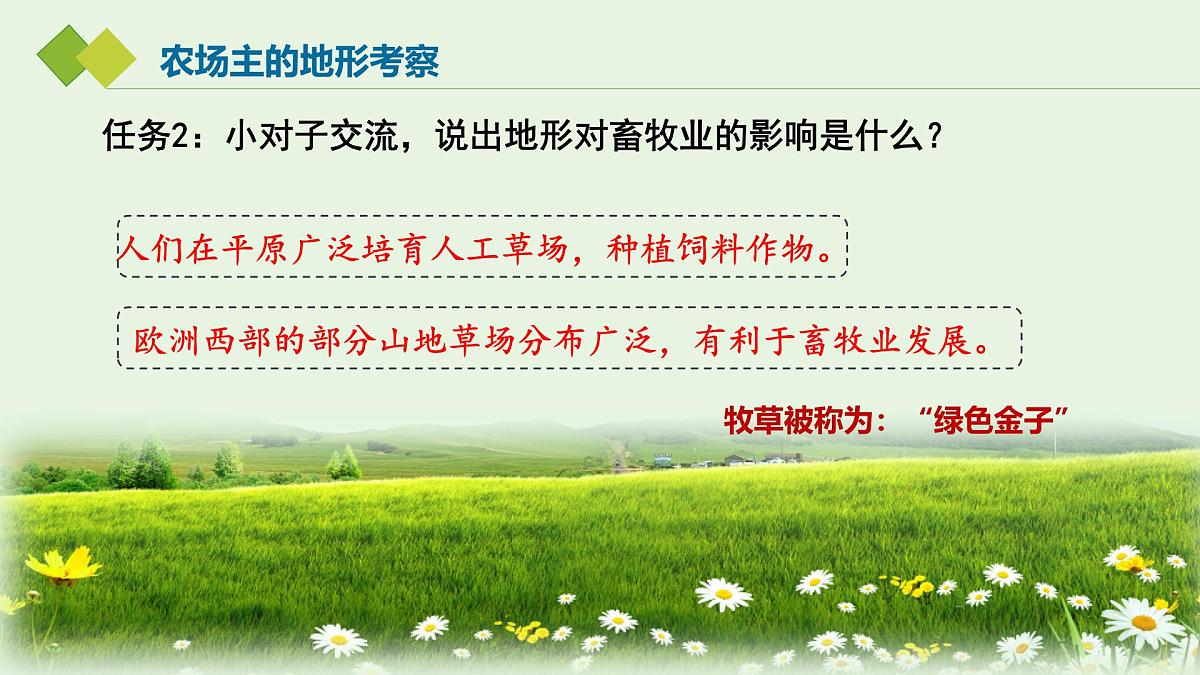 农场主的地形考察

任务2：小对子交流，说出地形对畜牧业的影响是什么？

人们在平原广泛培育人工草场，种植饲料作物。

欧洲西部的部分山地草场分布广泛，有利于畜牧业发展。

牧草被称为：“绿色金子”